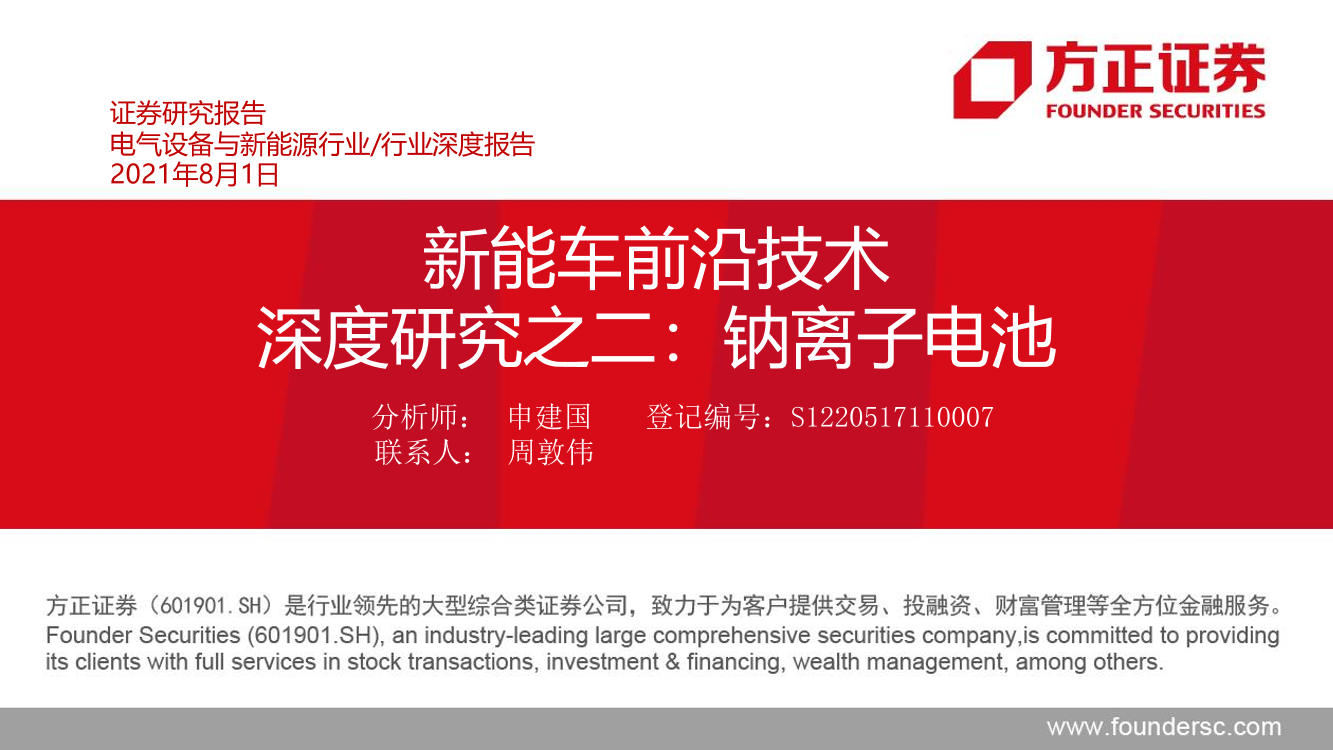 方正证券
FOUNDER SECURITIES

证券研究报告
电气设备与新能源行业/行业深度报告
2021年8月1日

新能车前沿技术
深度研究之二：钠离子电池

分析师： 申建国 登记编号：S1220517110007
联系人： 周敦伟

方正证券（601901.SH）是行业领先的大型综合类证券公司，致力于为客户提供交易、投融资、财富管理等全方位金融服务。
Founder Securities (601901.SH), an industry-leading large comprehensive securities company,is committed to providing its clients with full services in stock transactions, investment & financing, wealth management, among others.

www.foundersc.com